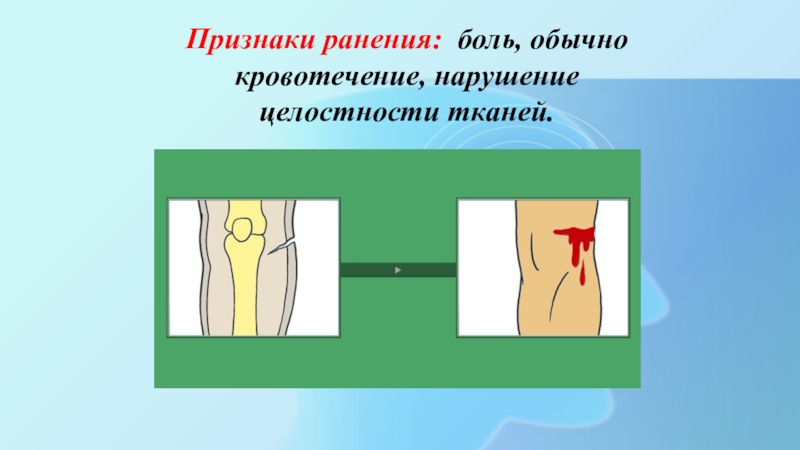 Признаки ранения: боль, обычно кровотечение, нарушение целостности тканей.